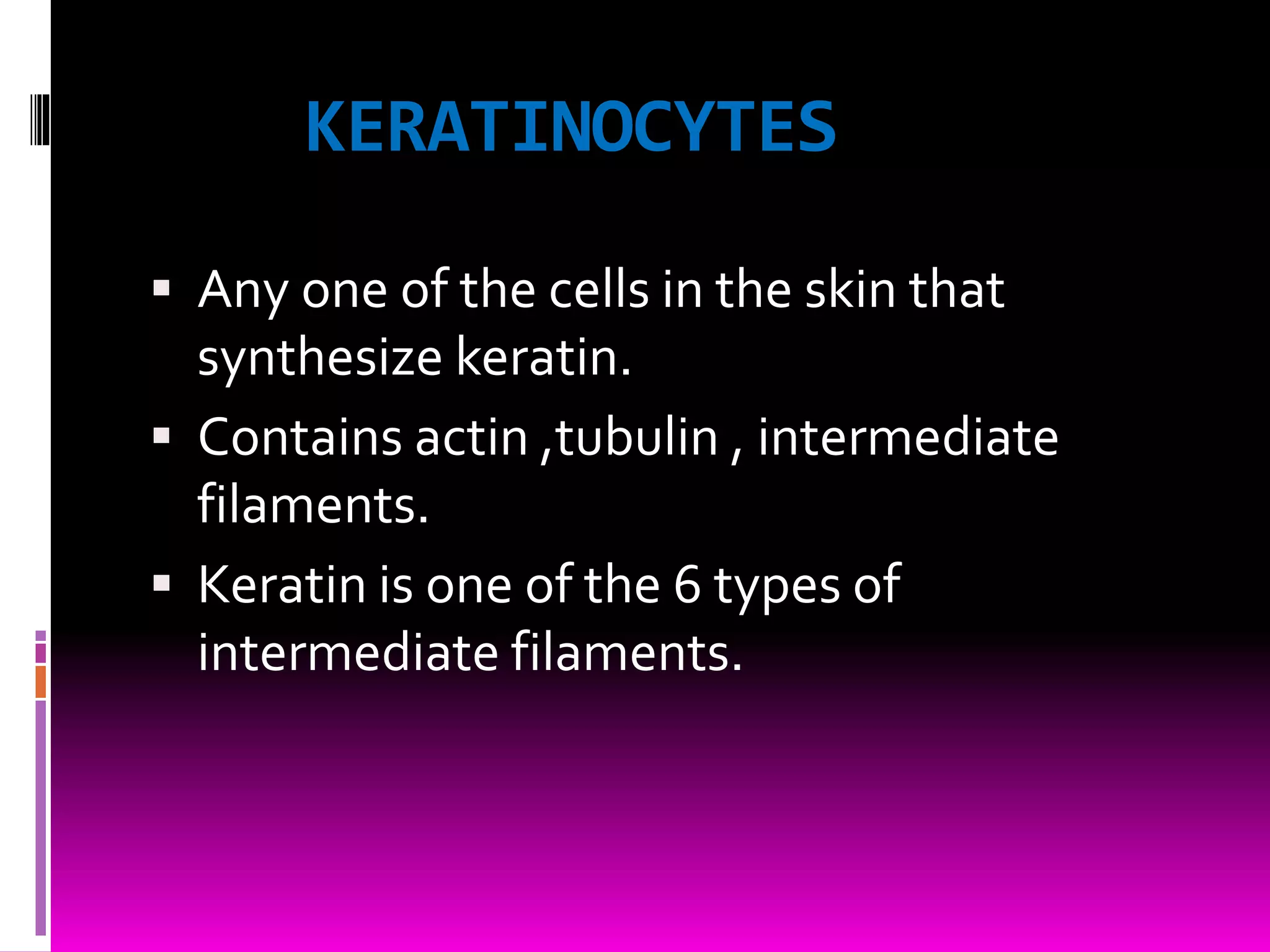 KERATINOCYTES

▪ Any one of the cells in the skin that synthesize keratin.
▪ Contains actin ,tubulin , intermediate filaments.
▪ Keratin is one of the 6 types of intermediate filaments.